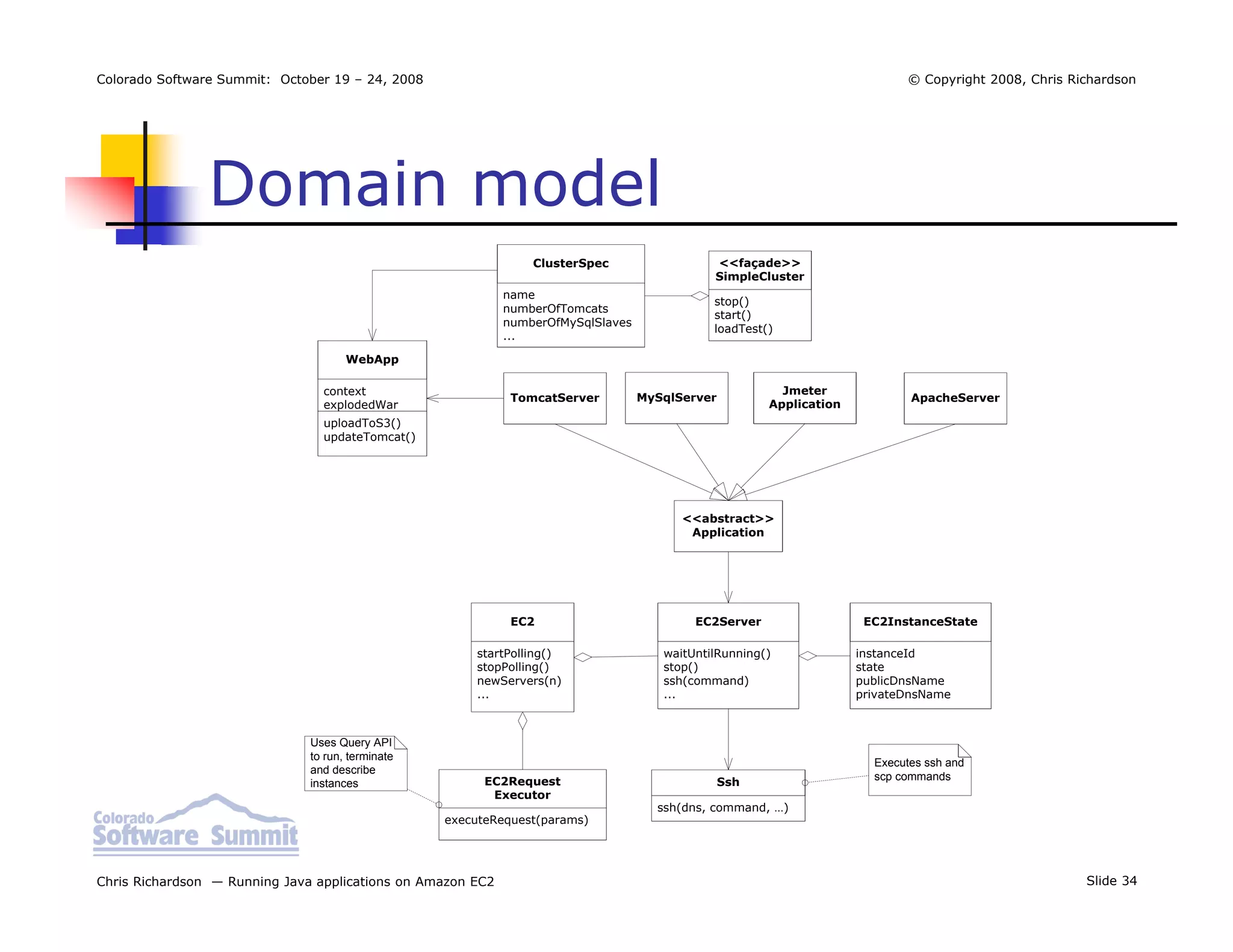 Colorado Software Summit: October 19 – 24, 2008

© Copyright 2008, Chris Richardson

Domain model

ClusterSpec

name
numberOfTomcats
numberOfMySqlSlaves
...

<<façade>>
SimpleCluster

stop()
start()
loadTest()

WebApp

context
explodedWar

uploadToS3()
updateTomcat()

TomcatServer

MySqlServer

Jmeter
Application

ApacheServer

<<abstract>>
Application

EC2

startPolling()
stopPolling()
newServers(n)
...

EC2Server

waitUntilRunning()
stop()
ssh(command)
...

EC2InstanceState

instanceId
state
publicDnsName
privateDnsName

Uses Query API to run, terminate and describe instances

EC2Request
Executor

executeRequest(params)

Ssh

ssh(dns, command, ...)

Executes ssh and scp commands

Colorado
Software Summit

Chris Richardson — Running Java applications on Amazon EC2

Slide 34